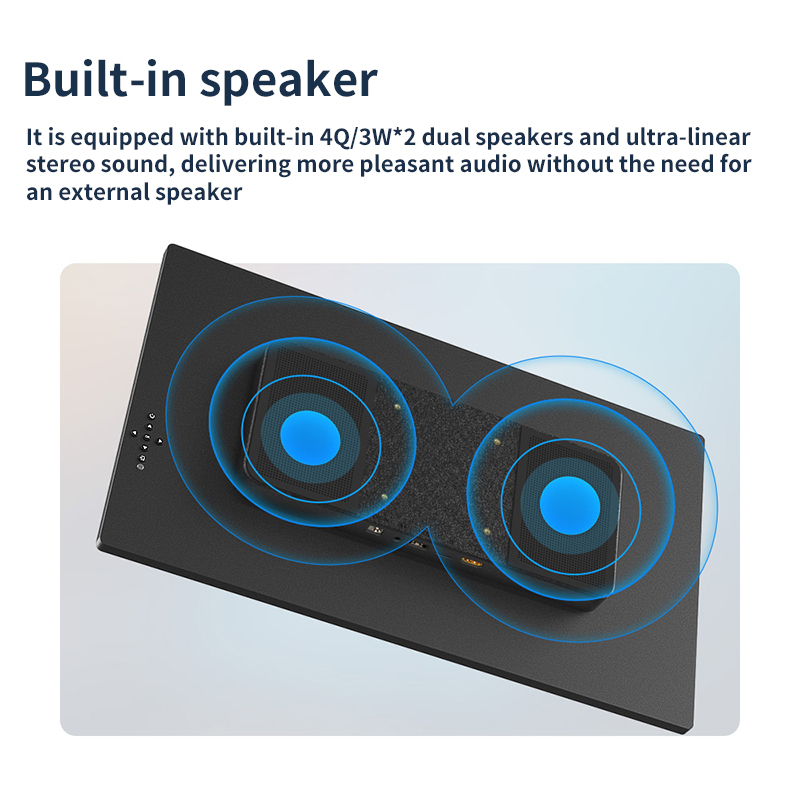 Built-in speaker

It is equipped with built-in 4Q/3W*2 dual speakers and ultra-linear stereo sound, delivering more pleasant audio without the need for an external speaker